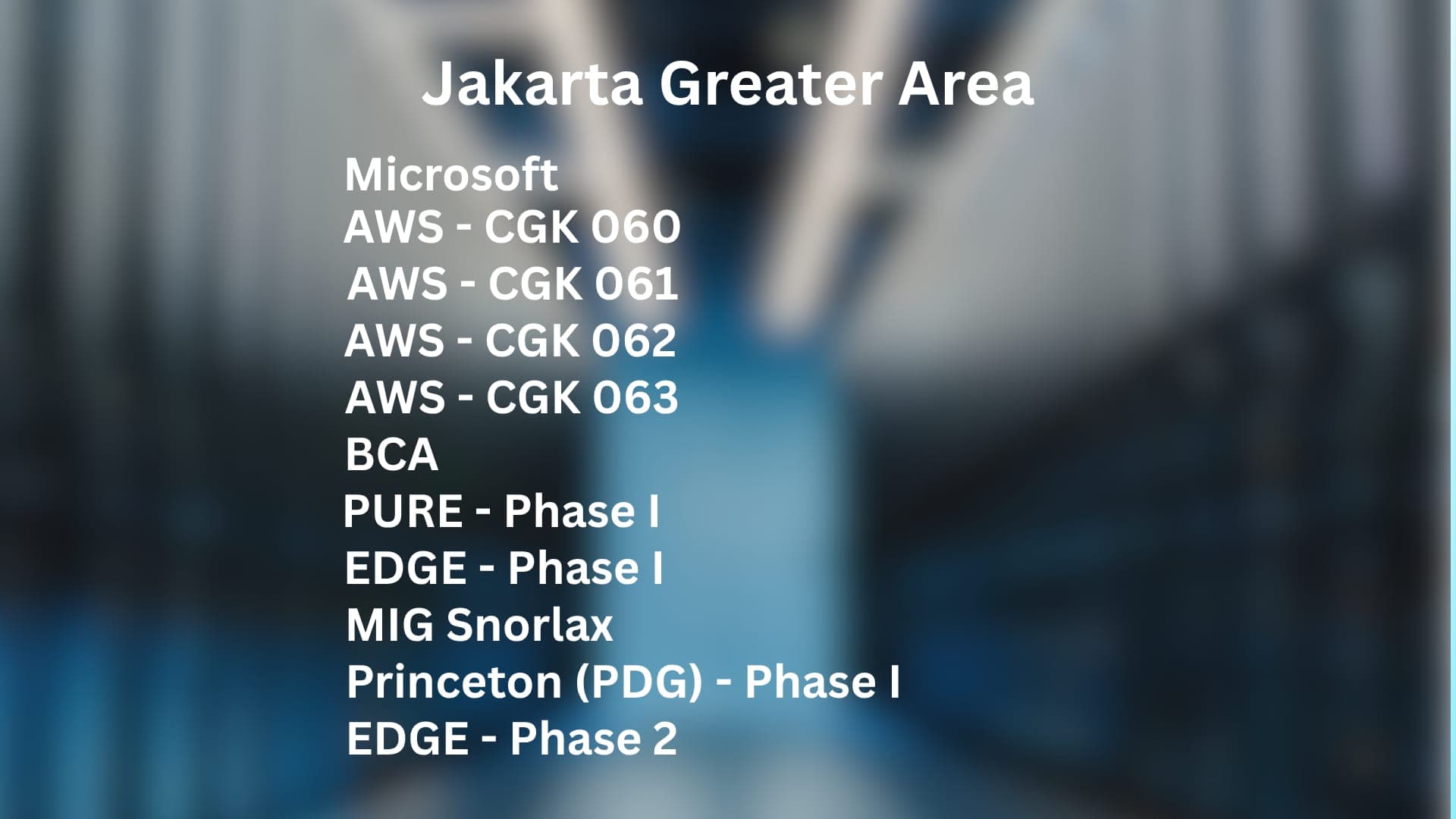 Jakarta Greater Area

Microsoft
AWS - CGK 060
AWS - CGK 061
AWS - CGK 062
AWS - CGK 063
BCA
PURE - Phase I
EDGE - Phase I
MIG Snorlax
Princeton (PDG) - Phase I
EDGE - Phase 2